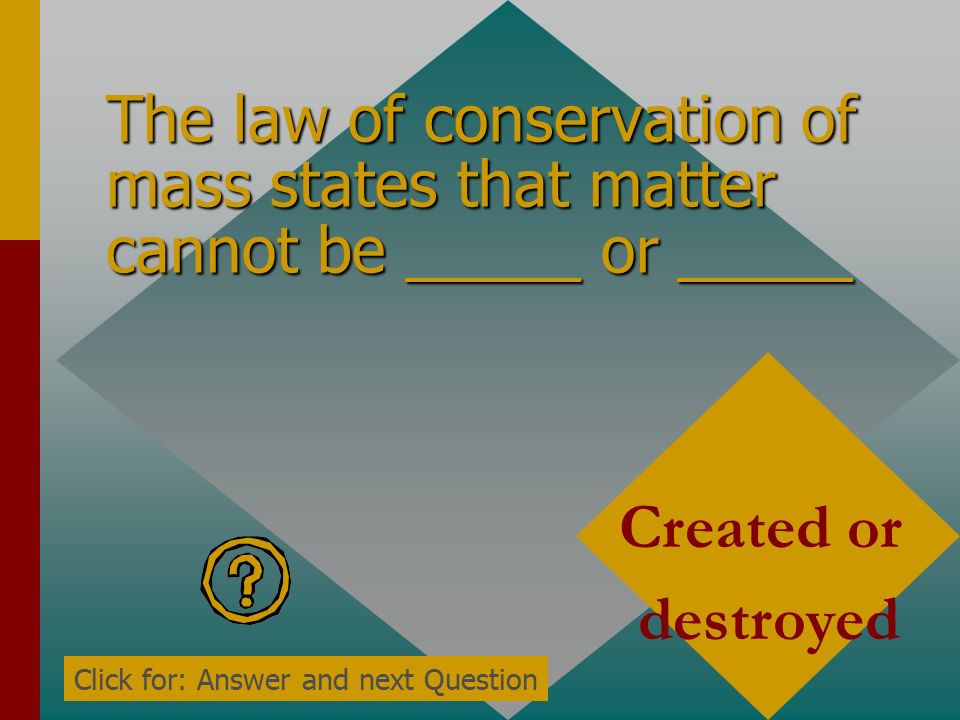 The law of conservation of mass states that matter cannot be _____ or _____

?

Created or destroyed

Click for: Answer and next Question